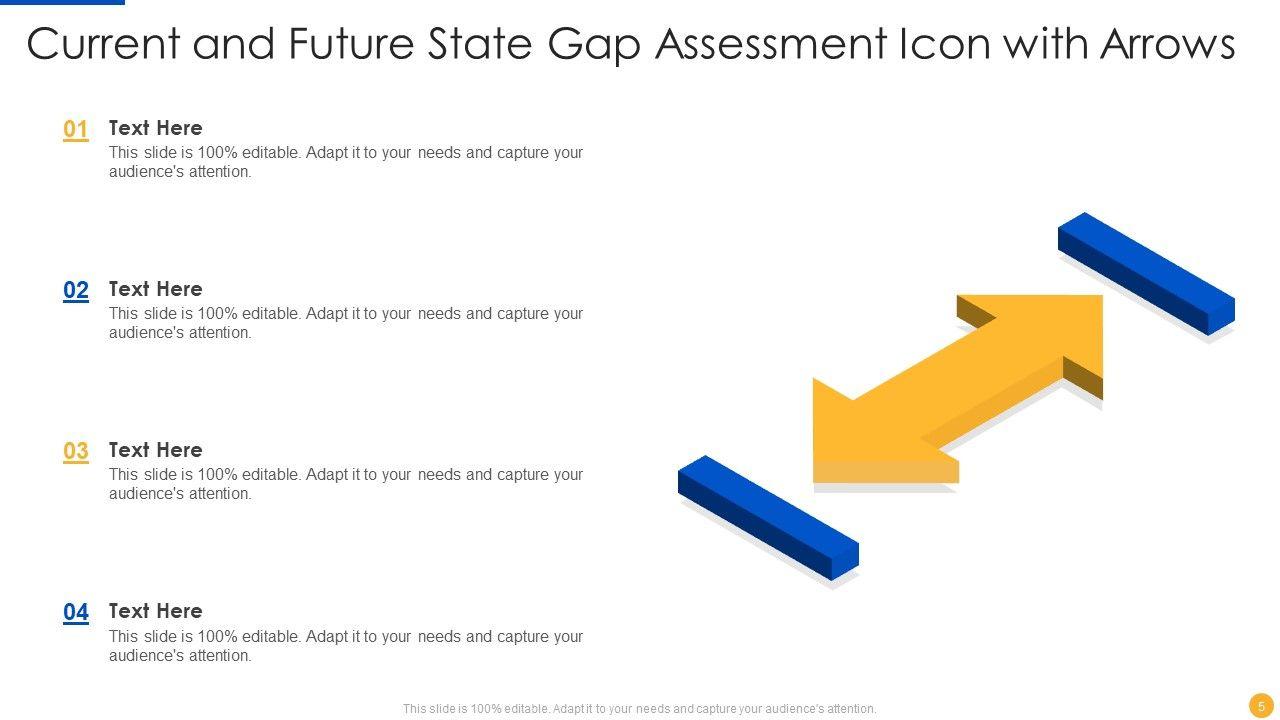 Current and Future State Gap Assessment Icon with Arrows

01 Text Here
This slide is 100% editable. Adapt it to your needs and capture your audience's attention.

02 Text Here
This slide is 100% editable. Adapt it to your needs and capture your audience's attention.

03 Text Here
This slide is 100% editable. Adapt it to your needs and capture your audience's attention.

04 Text Here
This slide is 100% editable. Adapt it to your needs and capture your audience's attention.

This slide is 100% editable. Adapt it to your needs and capture your audience's attention.

5